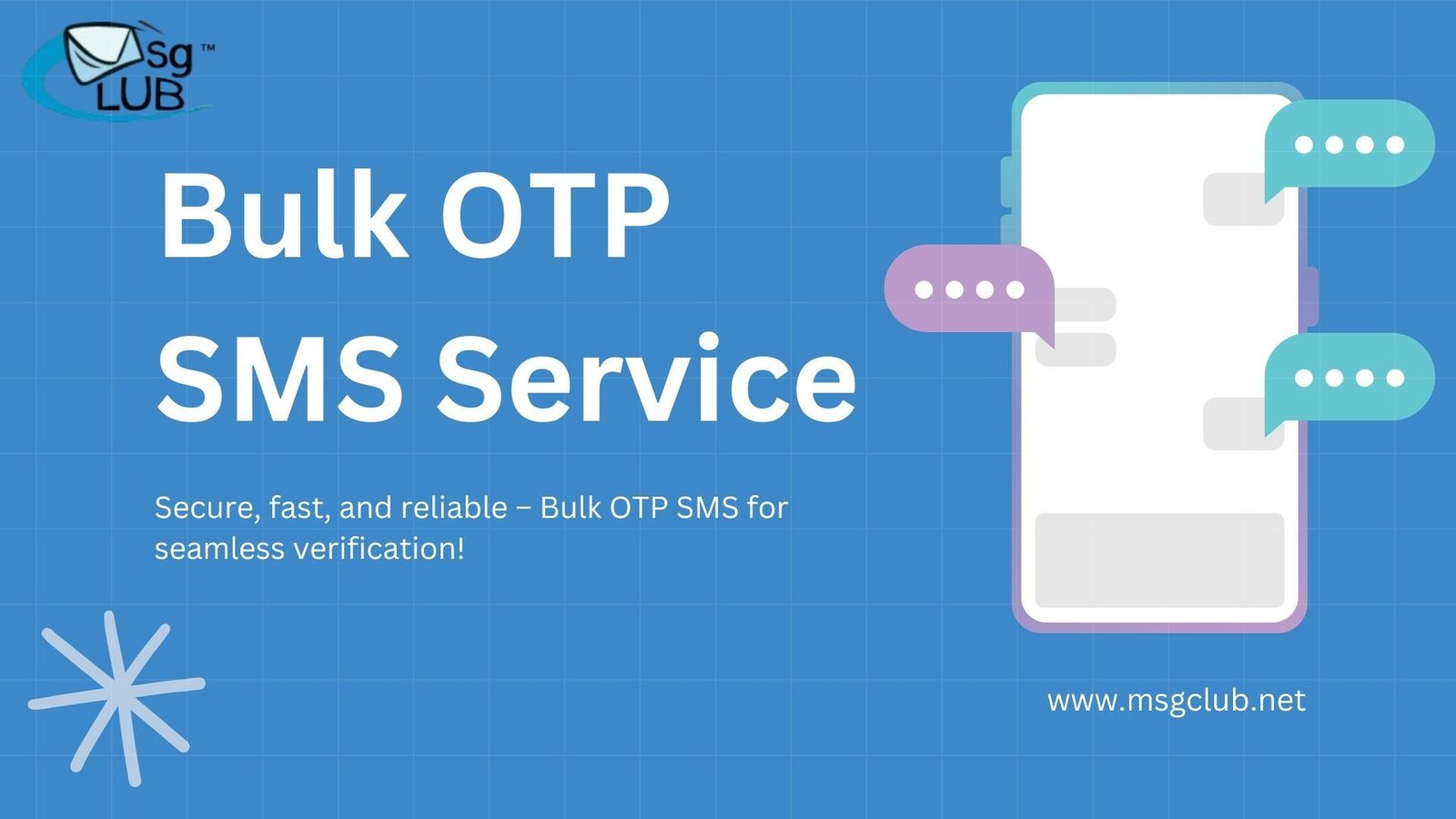 sg™ LUB

Bulk OTP SMS Service

Secure, fast, and reliable – Bulk OTP SMS for seamless verification!

www.msgclub.net